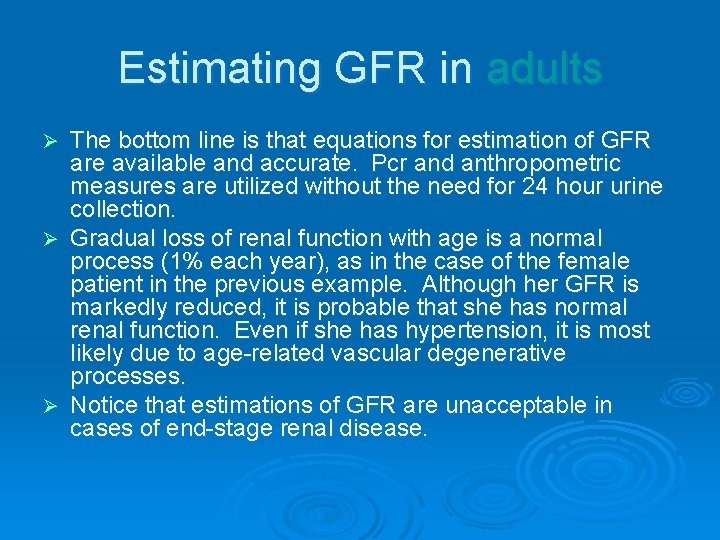 Estimating GFR in adults

➢ The bottom line is that equations for estimation of GFR are available and accurate. Pcr and anthropometric measures are utilized without the need for 24 hour urine collection.

➢ Gradual loss of renal function with age is a normal process (1% each year), as in the case of the female patient in the previous example. Although her GFR is markedly reduced, it is probable that she has normal renal function. Even if she has hypertension, it is most likely due to age-related vascular degenerative processes.

➢ Notice that estimations of GFR are unacceptable in cases of end-stage renal disease.